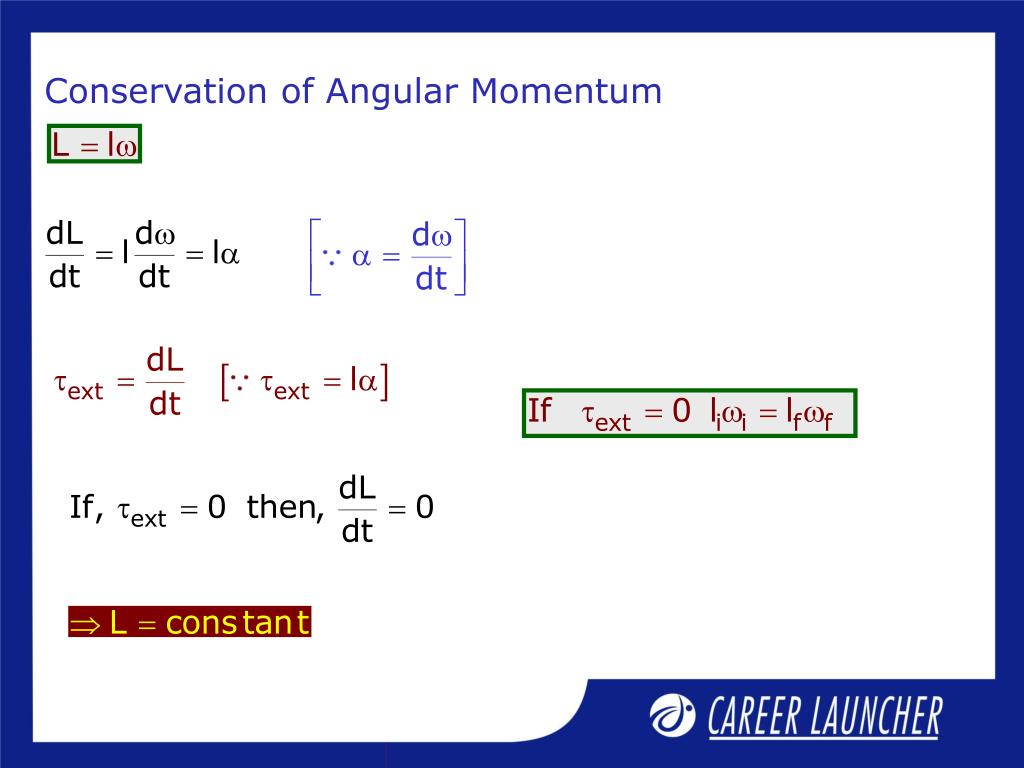 Conservation of Angular Momentum

$L = I\omega$

$\frac{dL}{dt} = I\frac{d\omega}{dt} = I\alpha$ $\left[\because \alpha = \frac{d\omega}{dt}\right]$

$\tau_{ext} = \frac{dL}{dt}$ $\left[\because \tau_{ext} = I\alpha\right]$

If $\tau_{ext} = 0$ $I_i\omega_i = I_f\omega_f$

If, $\tau_{ext} = 0$ then, $\frac{dL}{dt} = 0$

$\Rightarrow L = constant$

CAREER LAUNCHER